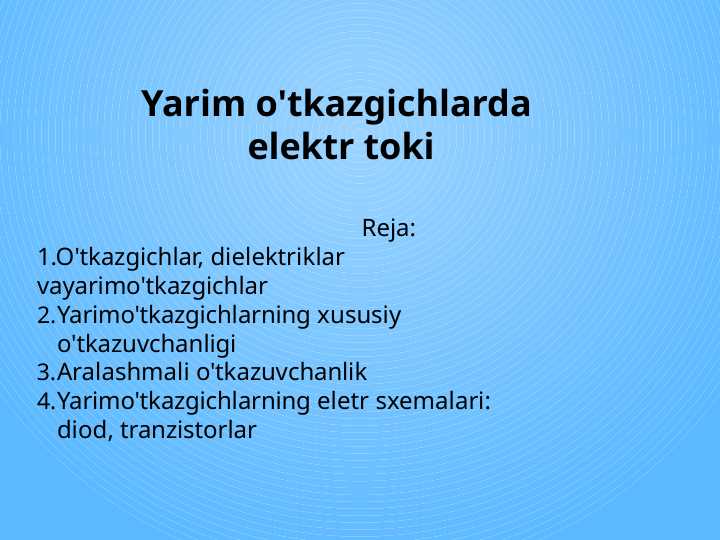 Yarim o'tkazgichlarda elektr toki

Reja:

1.O'tkazgichlar, dielektriklar vayarimo'tkazgichlar
2.Yarimo'tkazgichlarning xususiy o'tkazuvchanligi
3.Aralashmali o'tkazuvchanlik
4.Yarimo'tkazgichlarning eletr sxemalari: diod, tranzistorlar